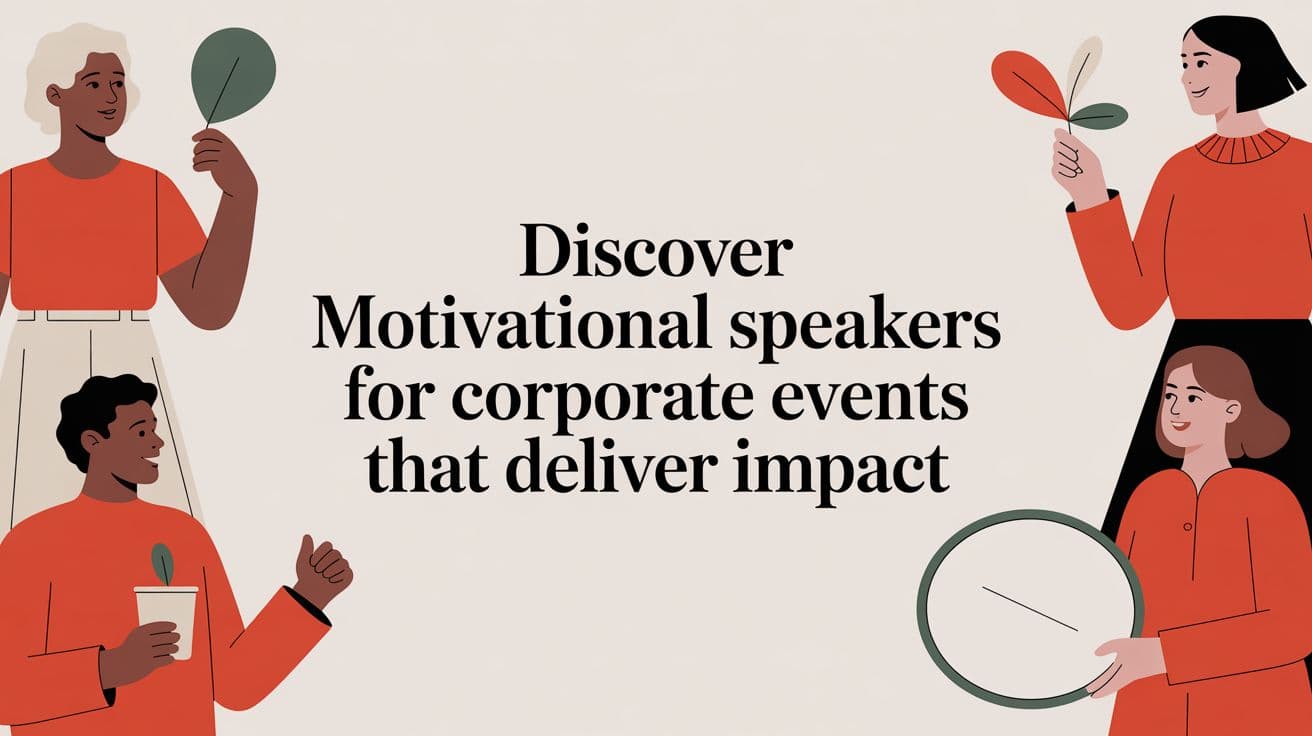 Discover Motivational speakers for corporate events that deliver impact